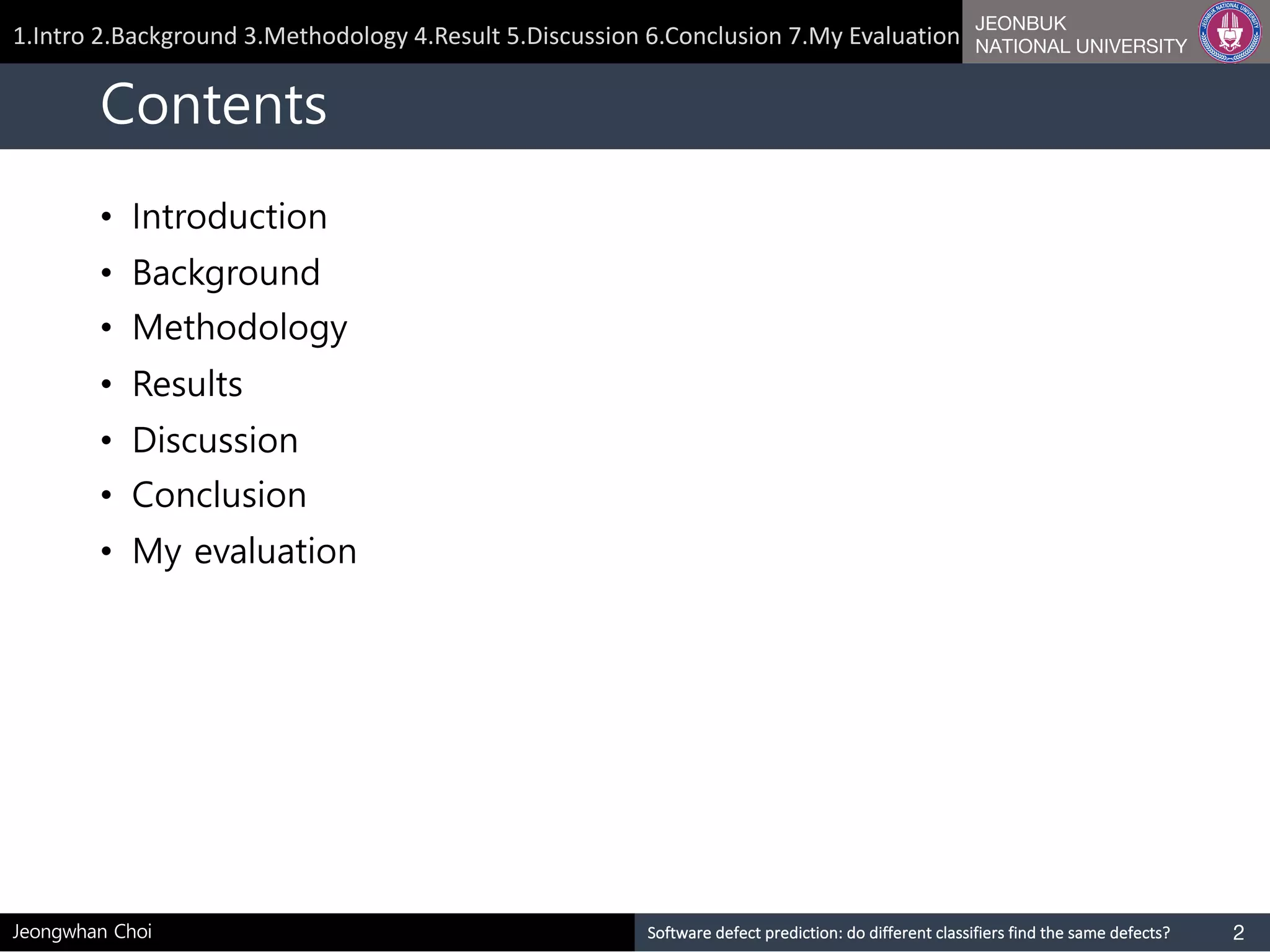 1.Intro 2.Background 3.Methodology 4.Result 5.Discussion 6.Conclusion 7.My Evaluation

JEONBUK NATIONAL UNIVERSITY

JEONBUK NATIONAL UNIVERSITY

Contents

• Introduction
• Background
• Methodology
• Results
• Discussion
• Conclusion
• My evaluation

Jeongwhan Choi

Software defect prediction: do different classifiers find the same defects?

2